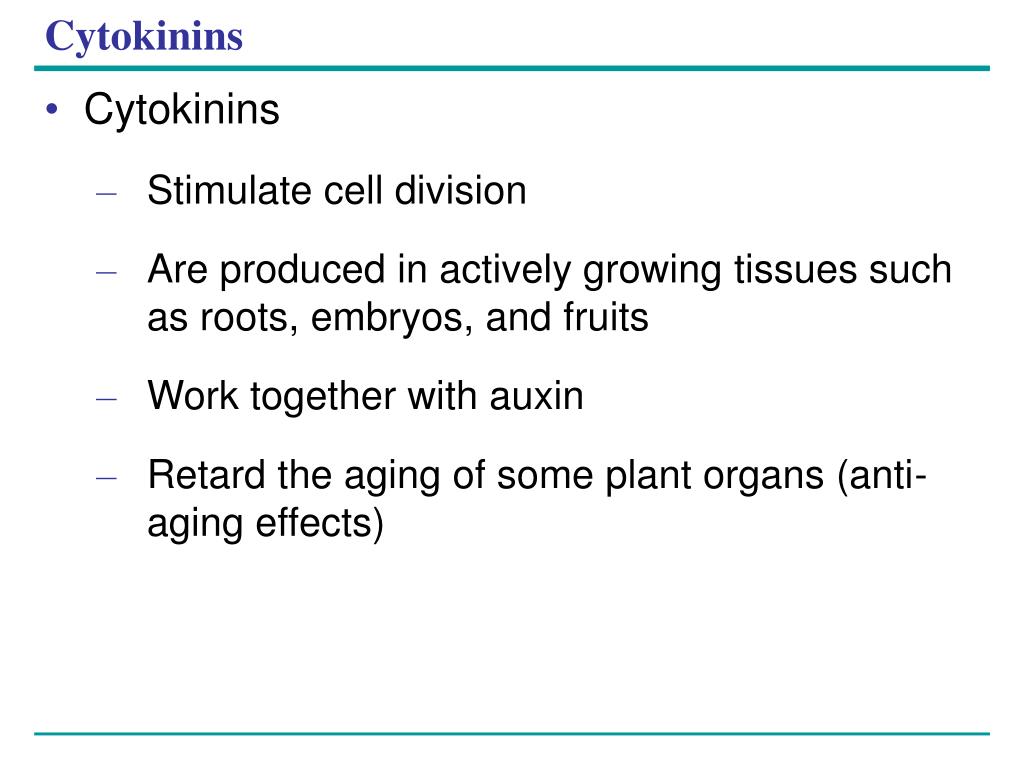 Cytokinins

• Cytokinins
– Stimulate cell division
– Are produced in actively growing tissues such as roots, embryos, and fruits
– Work together with auxin
– Retard the aging of some plant organs (anti-aging effects)